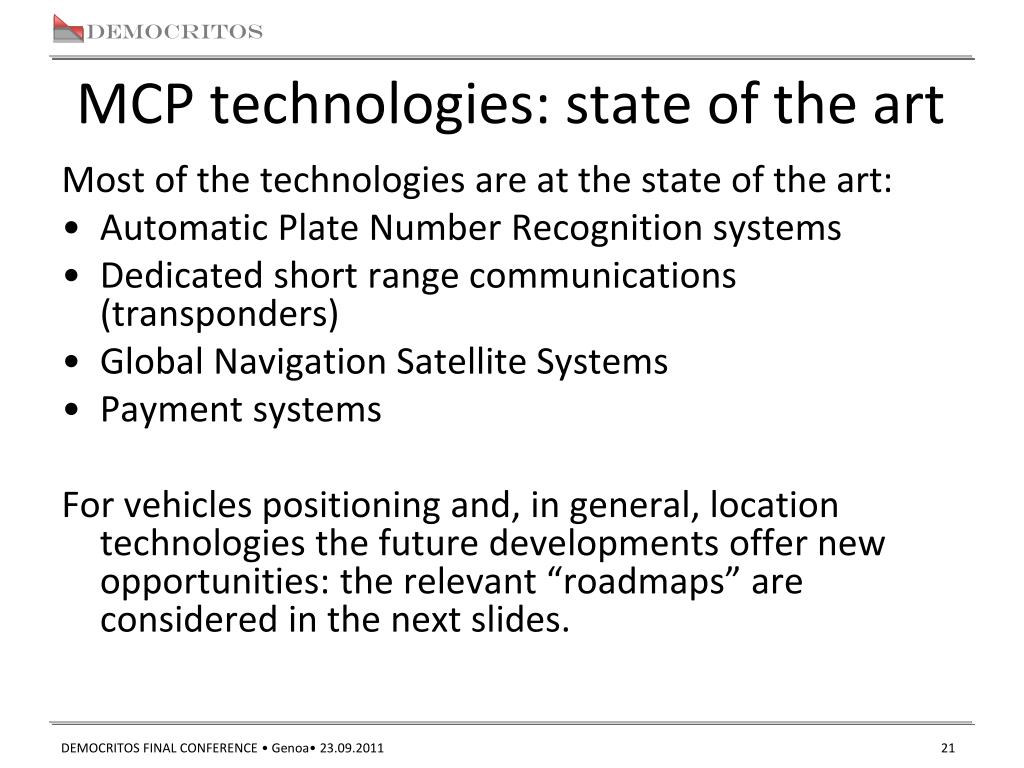 DEMOCRITOS

MCP technologies: state of the art

Most of the technologies are at the state of the art:

• Automatic Plate Number Recognition systems
• Dedicated short range communications (transponders)
• Global Navigation Satellite Systems
• Payment systems

For vehicles positioning and, in general, location technologies the future developments offer new opportunities: the relevant “roadmaps” are considered in the next slides.

DEMOCRITOS FINAL CONFERENCE • Genoa• 23.09.2011

21